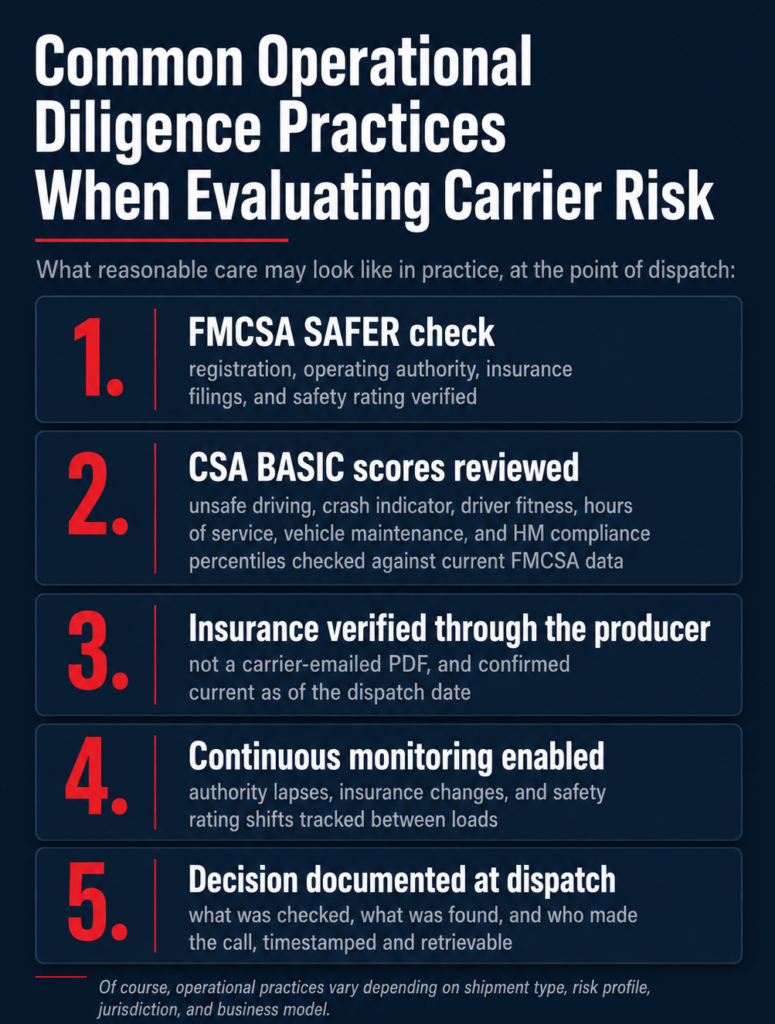 Common Operational Diligence Practices When Evaluating Carrier Risk

What reasonable care may look like in practice, at the point of dispatch:

1. FMCSA SAFER check
registration, operating authority, insurance filings, and safety rating verified

2. CSA BASIC scores reviewed
unsafe driving, crash indicator, driver fitness, hours of service, vehicle maintenance, and HM compliance percentiles checked against current FMCSA data

3. Insurance verified through the producer
not a carrier-emailed PDF, and confirmed current as of the dispatch date

4. Continuous monitoring enabled
authority lapses, insurance changes, and safety rating shifts tracked between loads

5. Decision documented at dispatch
what was checked, what was found, and who made the call, timestamped and retrievable

Of course, operational practices vary depending on shipment type, risk profile, jurisdiction, and business model.